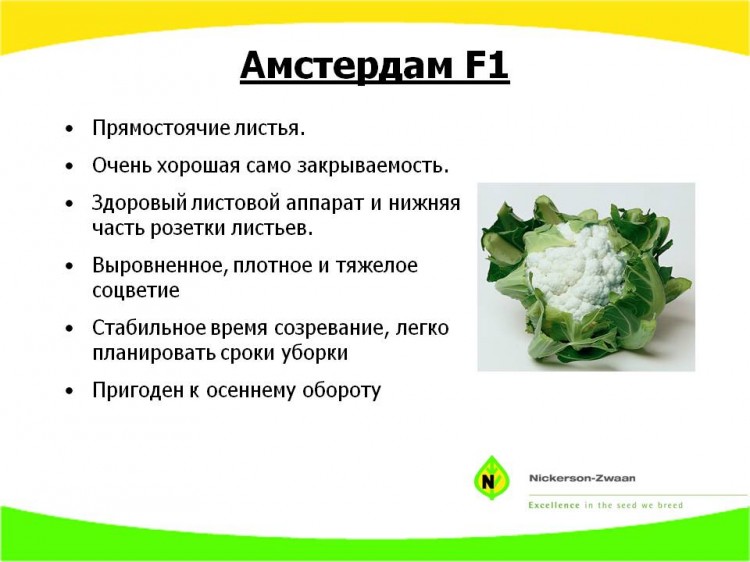 Амстердам F1

• Прямостоячие листья.
• Очень хорошая само закрываемость.
• Здоровый листовой аппарат и нижняя часть розетки листьев.
• Выровненное, плотное и тяжелое соцветие
• Стабильное время созревание, легко планировать сроки уборки
• Пригоден к осеннему обороту

N

Nickerson-Zwaan

Excellence in the seed we breed